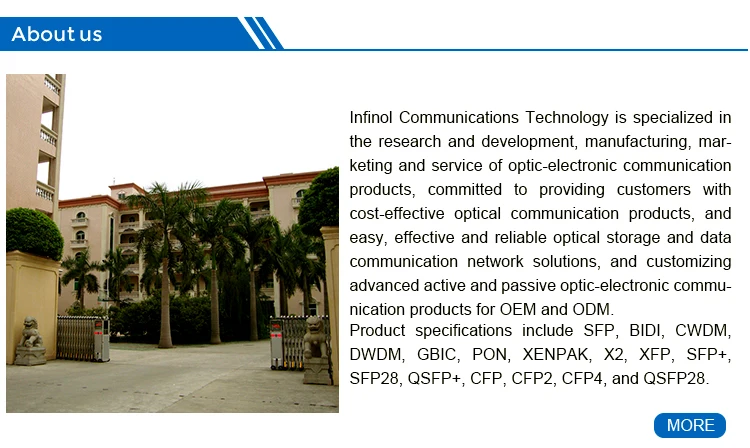 About us

Infinol Communications Technology is specialized in the research and development, manufacturing, marketing and service of optic-electronic communication products, committed to providing customers with cost-effective optical communication products, and easy, effective and reliable optical storage and data communication network solutions, and customizing advanced active and passive optic-electronic communication products for OEM and ODM.
Product specifications include SFP, BIDI, CWDM, DWDM, GBIC, PON, XENPAK, X2, XFP, SFP+, SFP28, QSFP+, CFP, CFP2, CFP4, and QSFP28.

MORE